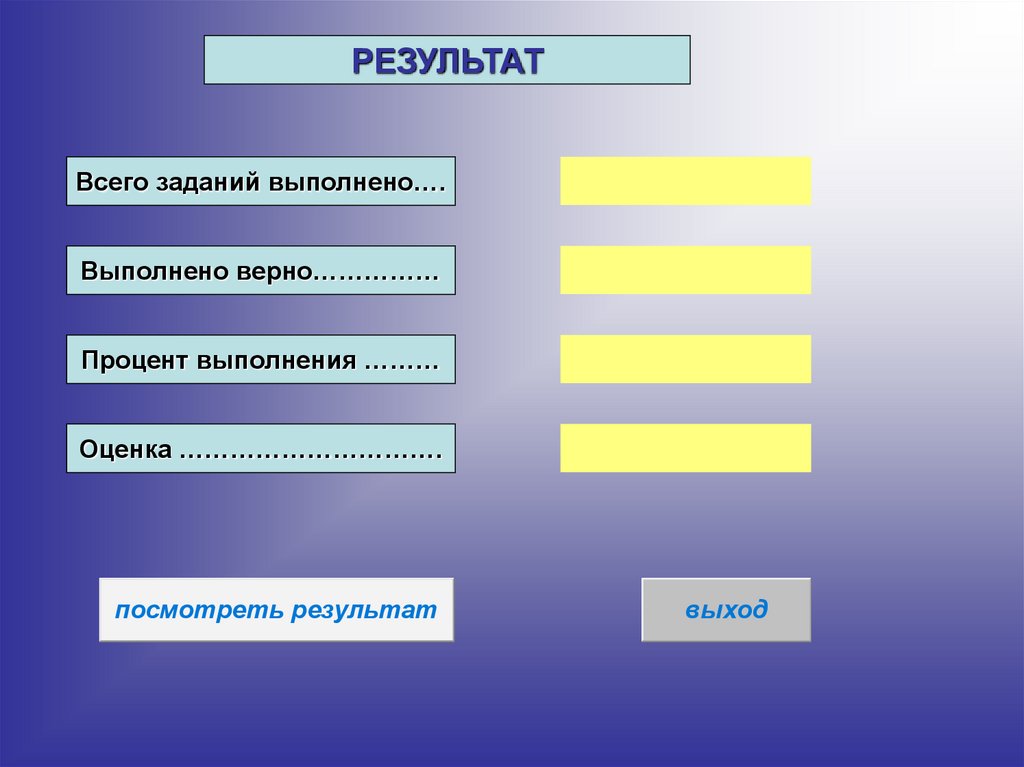 РЕЗУЛЬТАТ

Всего заданий выполнено….

Выполнено верно……………

Процент выполнения ………

Оценка …………………………

посмотреть результат

выход